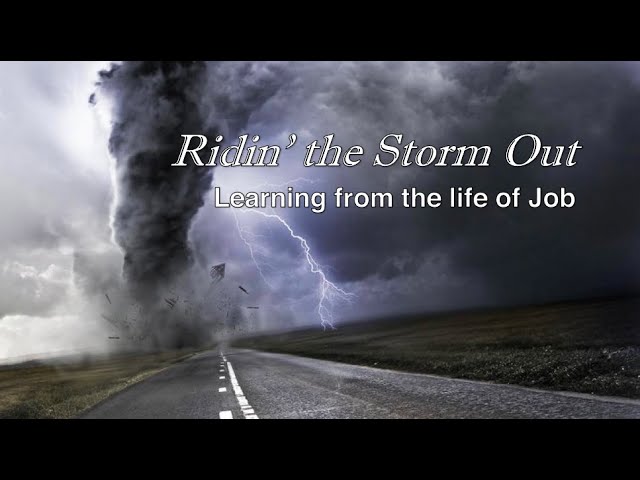 Ridin' the Storm Out
Learning from the life of Job